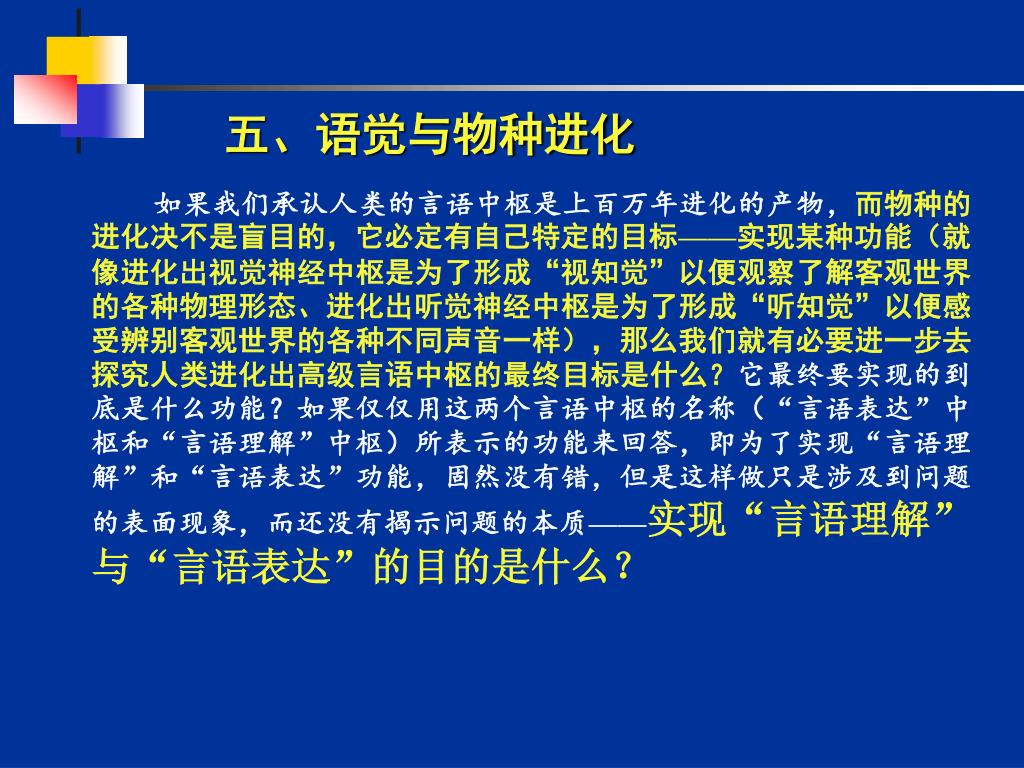 五、语觉与物种进化

如果我们承认人类的言语中枢是上百万年进化的产物，而物种的进化决不是盲目的，它必定有自己特定的目标——实现某种功能（就像进化出视觉神经中枢是为了形成“视知觉”以便观察了解客观世界的各种物理形态、进化出听觉神经中枢是为了形成“听知觉”以便感受辨别客观世界的各种不同声音一样），那么我们就有必要进一步去探究人类进化出高级言语中枢的最终目标是什么？它最终要实现的到底是什么功能？如果仅仅用这两个言语中枢的名称（“言语表达”中枢和“言语理解”中枢）所表示的功能来回答，即为了实现“言语理解”和“言语表达”功能，固然没有错，但是这样做只是涉及到问题的表面现象，而还没有揭示问题的本质——实现“言语理解”与“言语表达”的目的是什么？